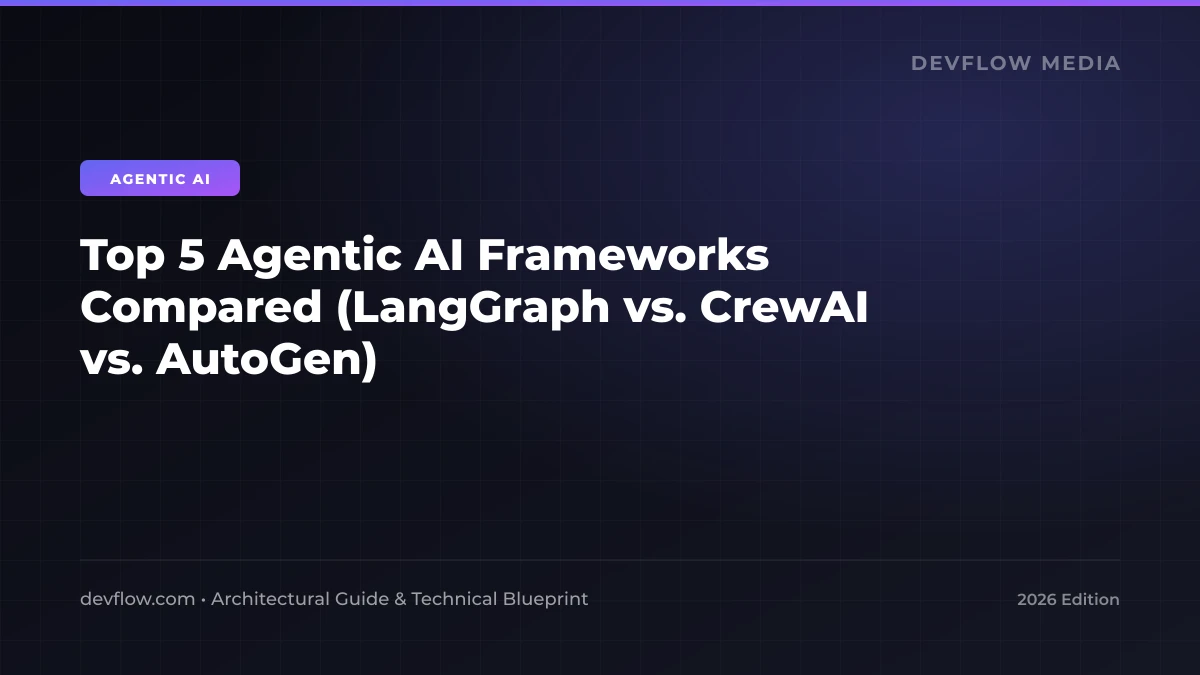 DEVFLOW MEDIA

AGENTIC AI

Top 5 Agentic AI Frameworks Compared (LangGraph vs. CrewAI vs. AutoGen)

devflow.com • Architectural Guide & Technical Blueprint

2026 Edition